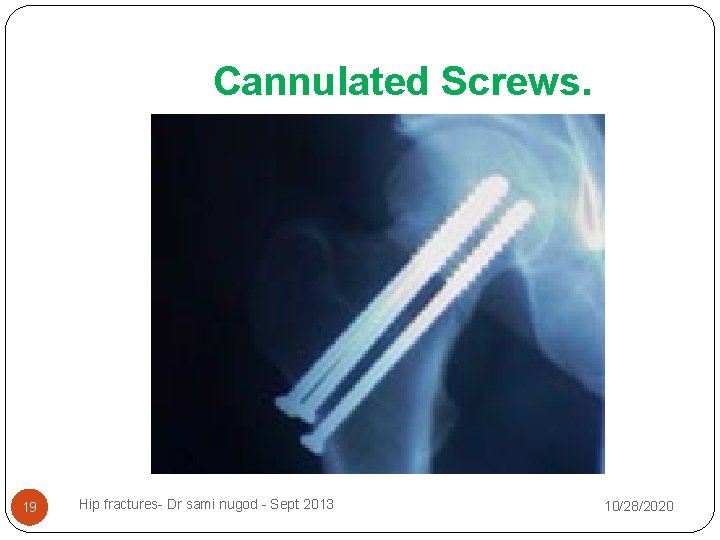 Cannulated Screws.

19

Hip fractures- Dr sami nugod - Sept 2013

10/28/2020